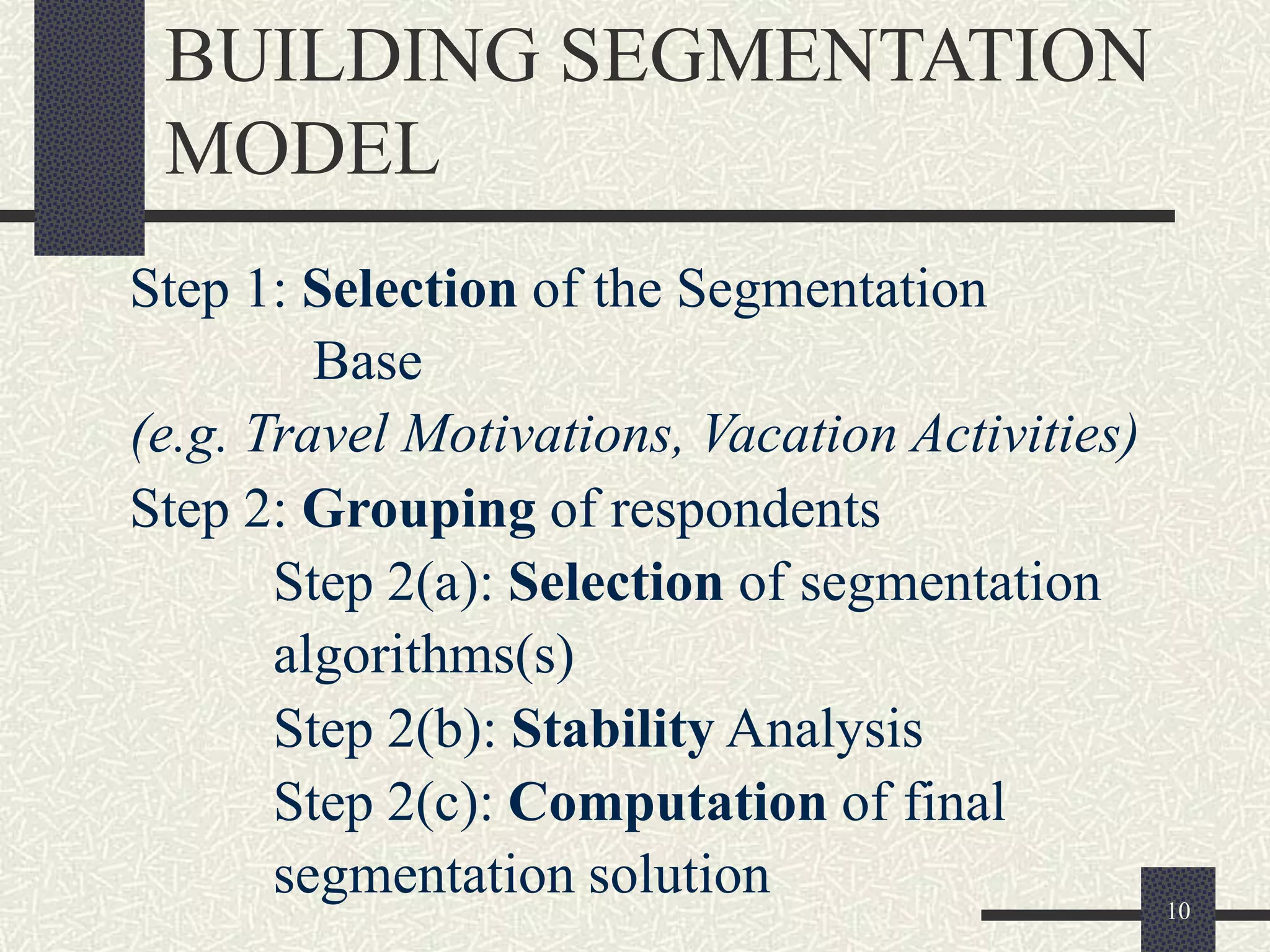 BUILDING SEGMENTATION MODEL

Step 1: Selection of the Segmentation Base

(e.g. Travel Motivations, Vacation Activities)

Step 2: Grouping of respondents

Step 2(a): Selection of segmentation algorithms(s)

Step 2(b): Stability Analysis

Step 2(c): Computation of final segmentation solution

10